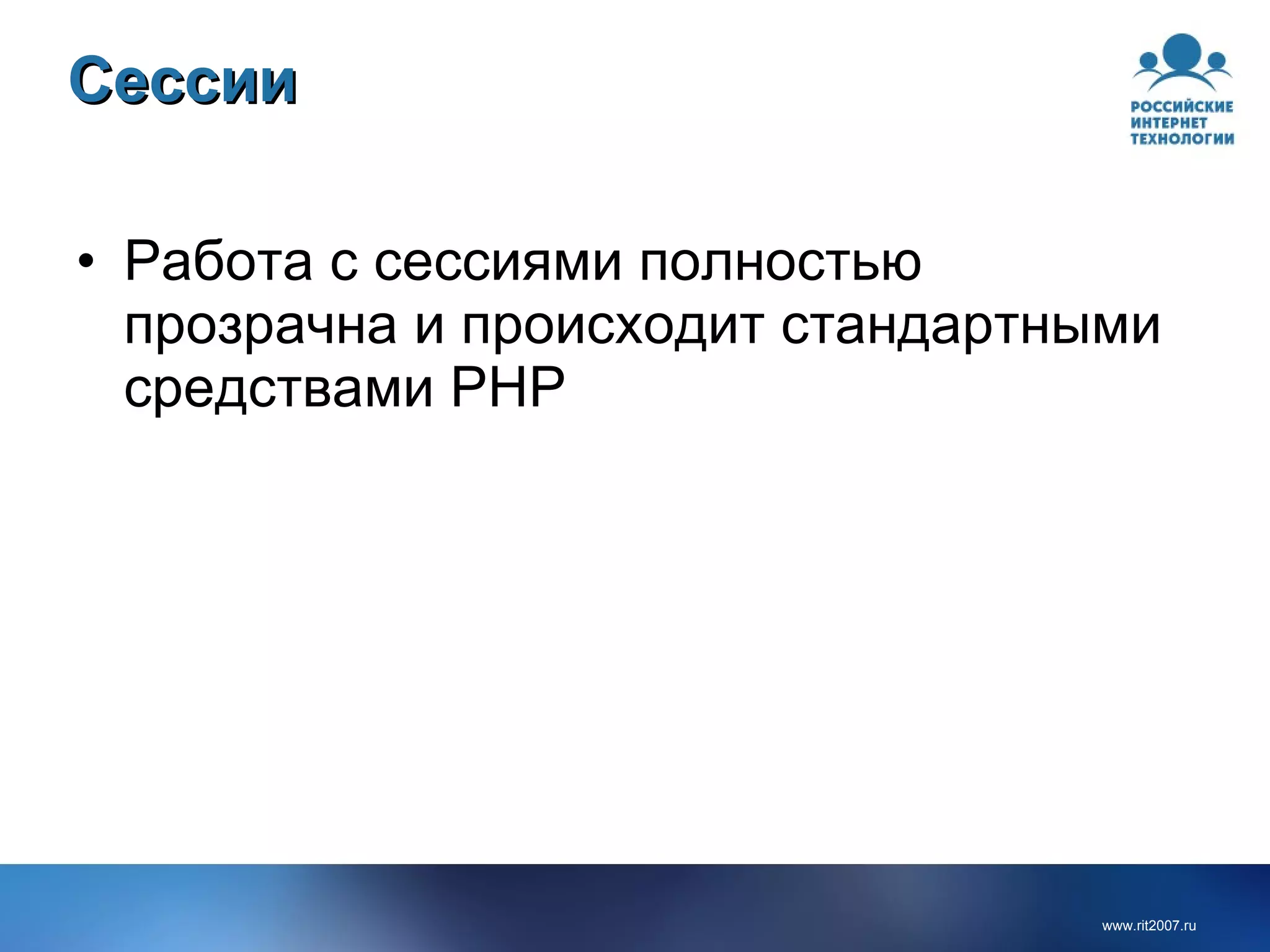 Сессии

РОССИЙСКИЕ ИНТЕРНЕТ ТЕХНОЛОГИИ

• Работа с сессиями полностью прозрачна и происходит стандартными средствами PHP

www.rit2007.ru